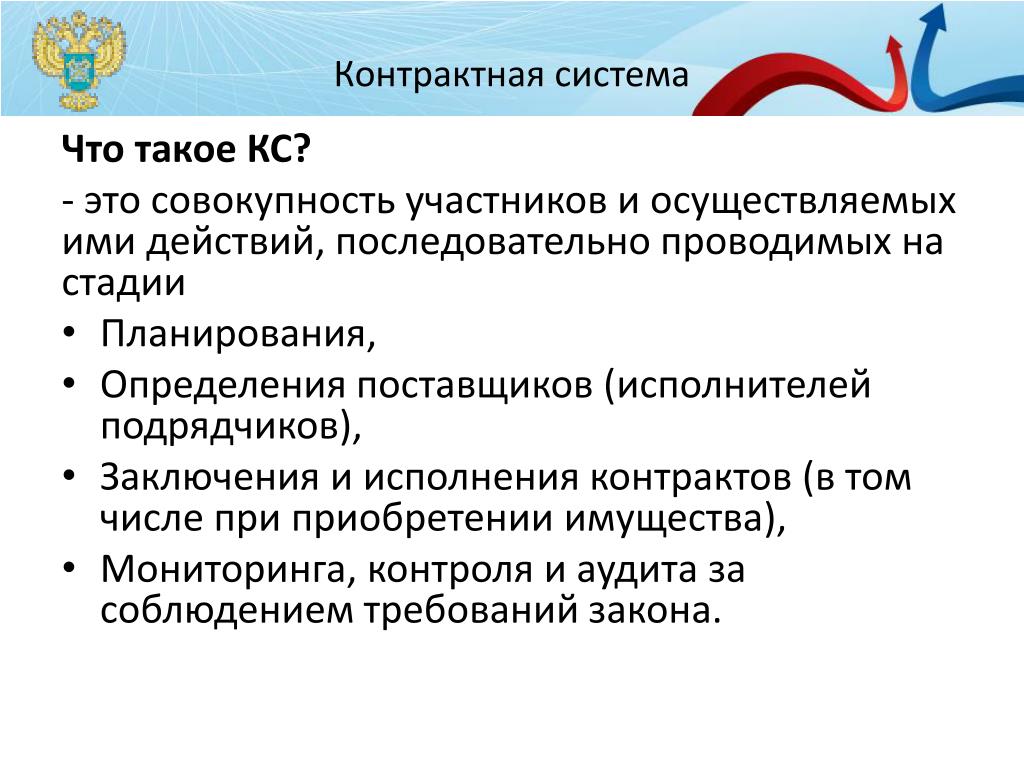 Контрактная система

Что такое КС?

- это совокупность участников и осуществляемых ими действий, последовательно проводимых на стадии

• Планирования,
• Определения поставщиков (исполнителей подрядчиков),
• Заключения и исполнения контрактов (в том числе при приобретении имущества),
• Мониторинга, контроля и аудита за соблюдением требований закона.